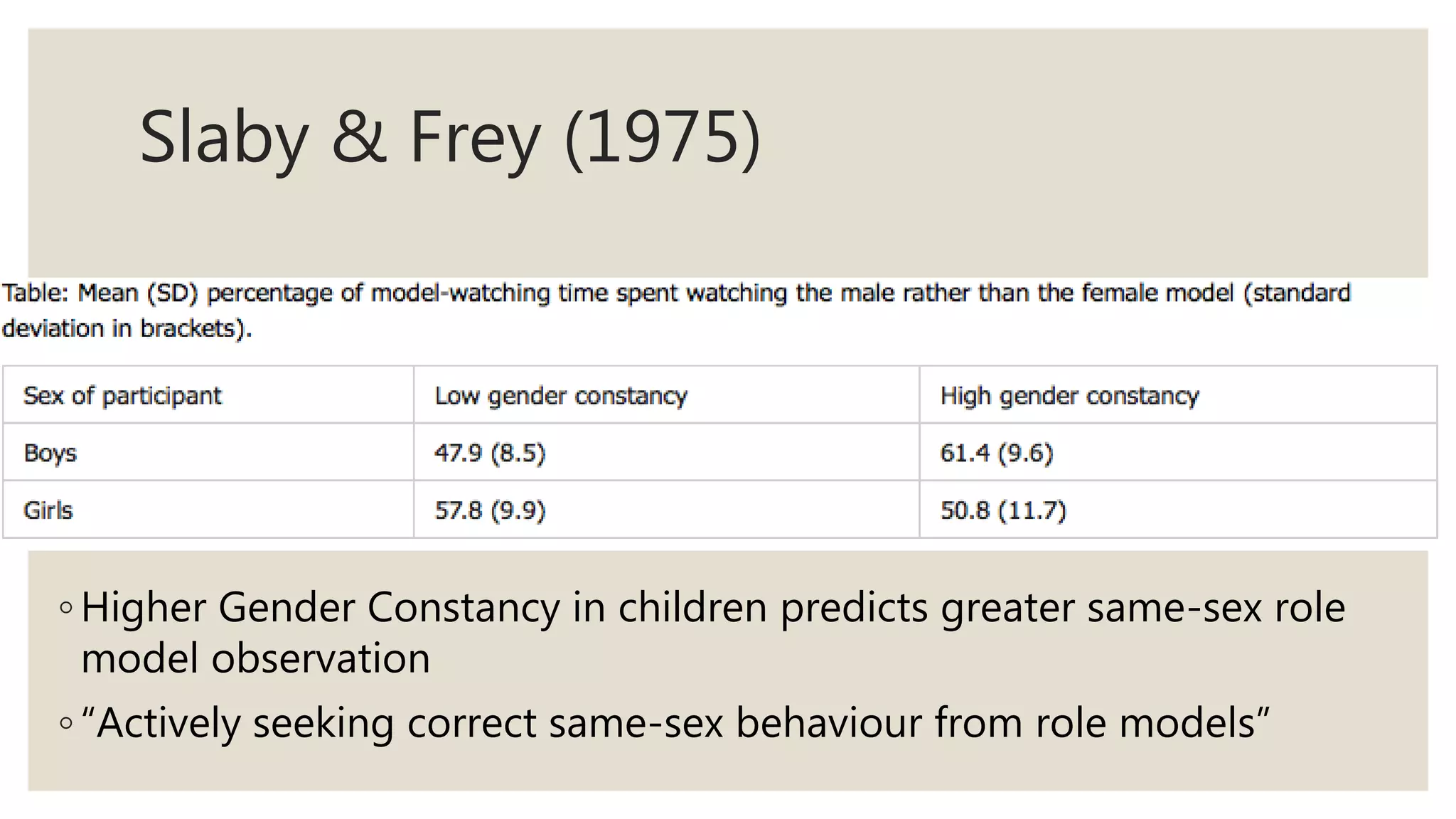 Slaby & Frey (1975)

Table: Mean (SD) percentage of model-watching time spent watching the male rather than the female model (standard deviation in brackets).

| Sex of participant | Low gender constancy | High gender constancy |
|---|---|---|
| Boys | 47.9 (8.5) | 61.4 (9.6) |
| Girls | 57.8 (9.9) | 50.8 (11.7) |

◦ Higher Gender Constancy in children predicts greater same-sex role model observation

◦ “Actively seeking correct same-sex behaviour from role models”